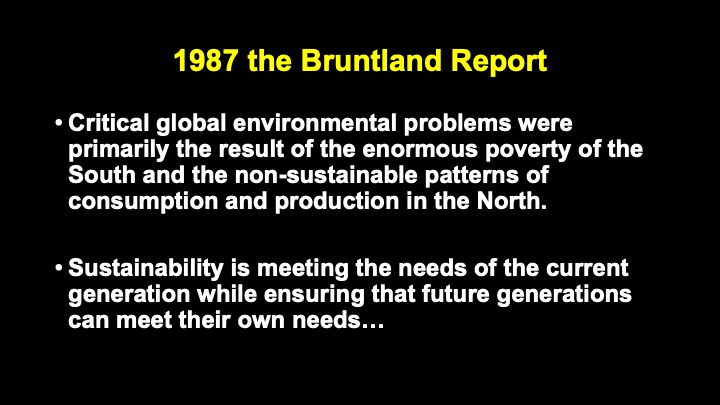 1987 the Bruntland Report

• Critical global environmental problems were primarily the result of the enormous poverty of the South and the non-sustainable patterns of consumption and production in the North.

• Sustainability is meeting the needs of the current generation while ensuring that future generations can meet their own needs…